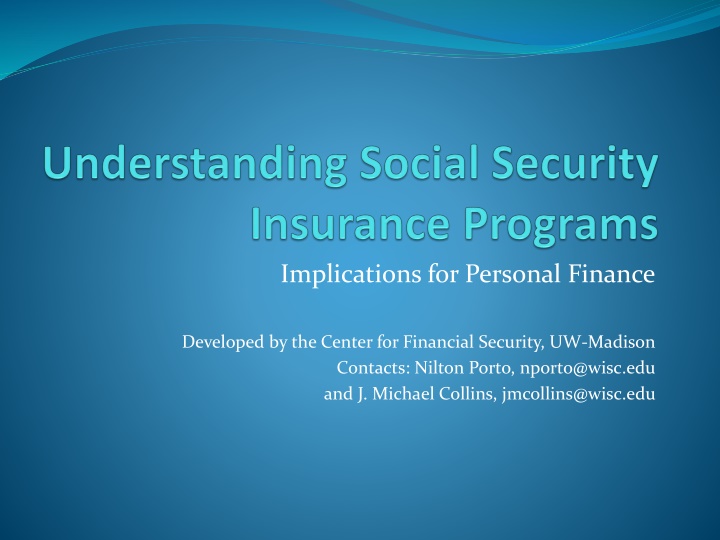 Understanding Social Security Insurance Programs

Implications for Personal Finance

Developed by the Center for Financial Security, UW-Madison
Contacts: Nilton Porto, nporto@wisc.edu
and J. Michael Collins, jmcollins@wisc.edu